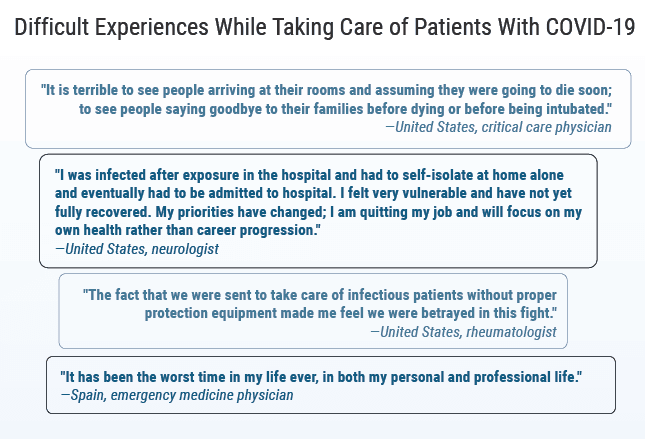 Difficult Experiences While Taking Care of Patients With COVID-19

"It is terrible to see people arriving at their rooms and assuming they were going to die soon; to see people saying goodbye to their families before dying or before being intubated."
—United States, critical care physician

"I was infected after exposure in the hospital and had to self-isolate at home alone and eventually had to be admitted to hospital. I felt very vulnerable and have not yet fully recovered. My priorities have changed; I am quitting my job and will focus on my own health rather than career progression."
—United States, neurologist

"The fact that we were sent to take care of infectious patients without proper protection equipment made me feel we were betrayed in this fight."
—United States, rheumatologist

"It has been the worst time in my life ever, in both my personal and professional life."
—Spain, emergency medicine physician